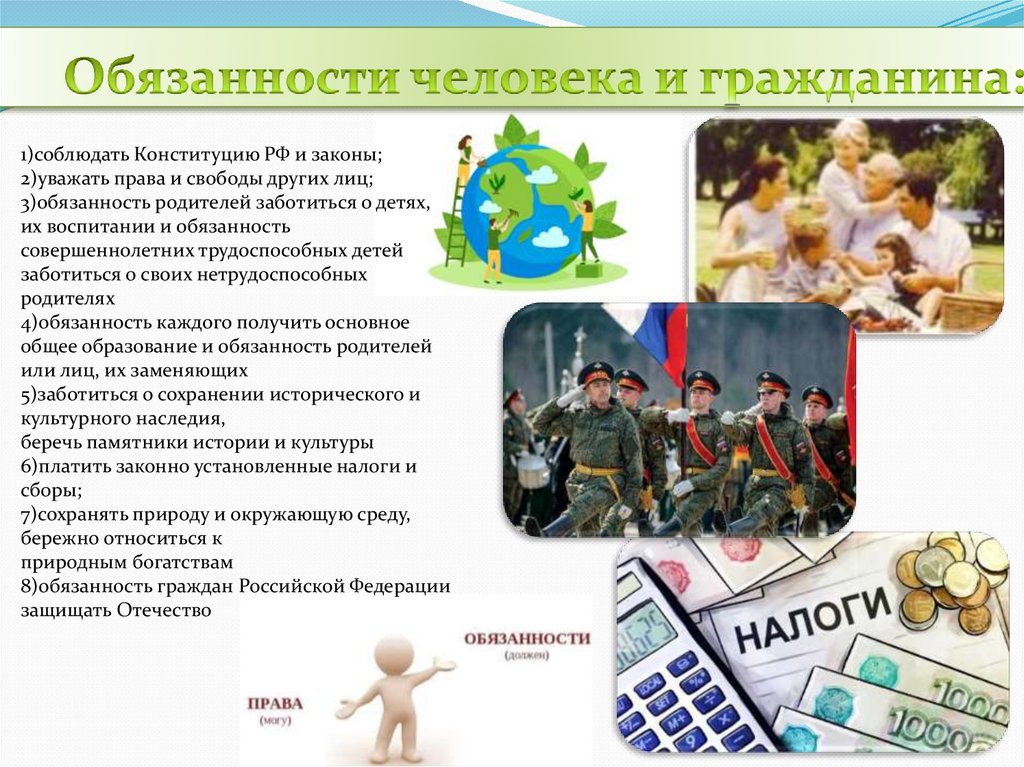 Обязанности человека и гражданина:

1)соблюдать Конституцию РФ и законы;
2)уважать права и свободы других лиц;
3)обязанность родителей заботиться о детях, их воспитании и обязанность совершеннолетних трудоспособных детей заботиться о своих нетрудоспособных родителях
4)обязанность каждого получить основное общее образование и обязанность родителей или лиц, их заменяющих
5)заботиться о сохранении исторического и культурного наследия,
беречь памятники истории и культуры
6)платить законно установленные налоги и сборы;
7)сохранять природу и окружающую среду, бережно относиться к природным богатствам
8)обязанность граждан Российской Федерации защищать Отечество

ОБЯЗАННОСТИ
(должен)

ПРАВА
(могу)

НАЛОГИ

1000

1000